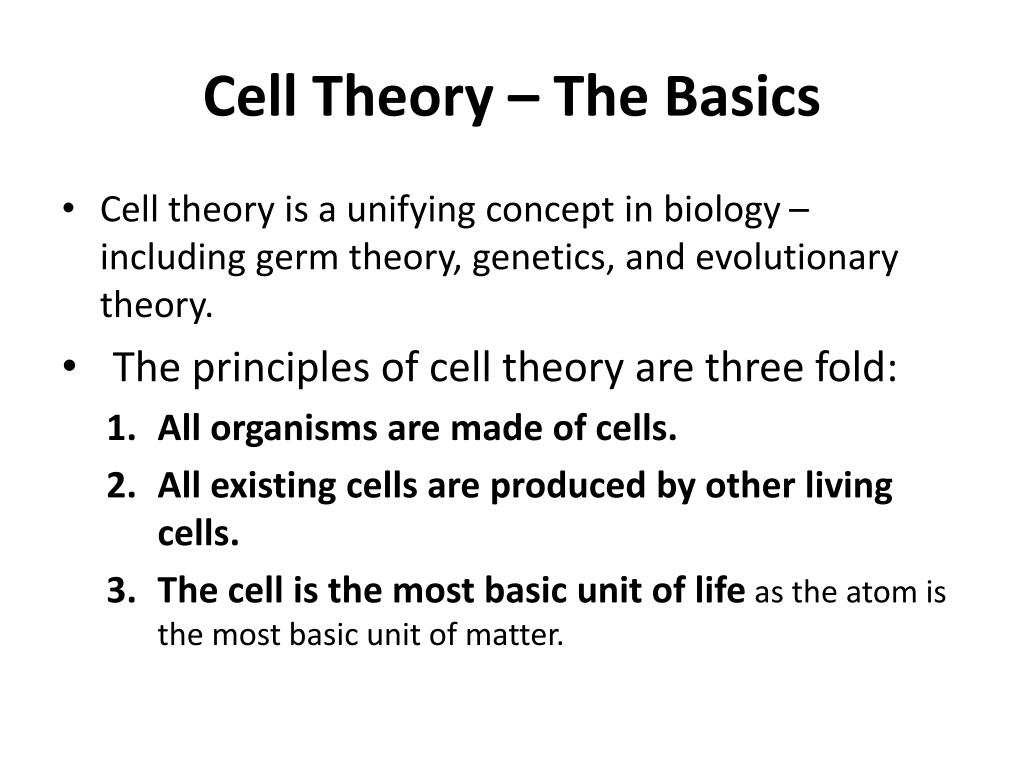 Cell Theory – The Basics

• Cell theory is a unifying concept in biology – including germ theory, genetics, and evolutionary theory.

• The principles of cell theory are three fold:

1. All organisms are made of cells.
2. All existing cells are produced by other living cells.
3. The cell is the most basic unit of life as the atom is the most basic unit of matter.